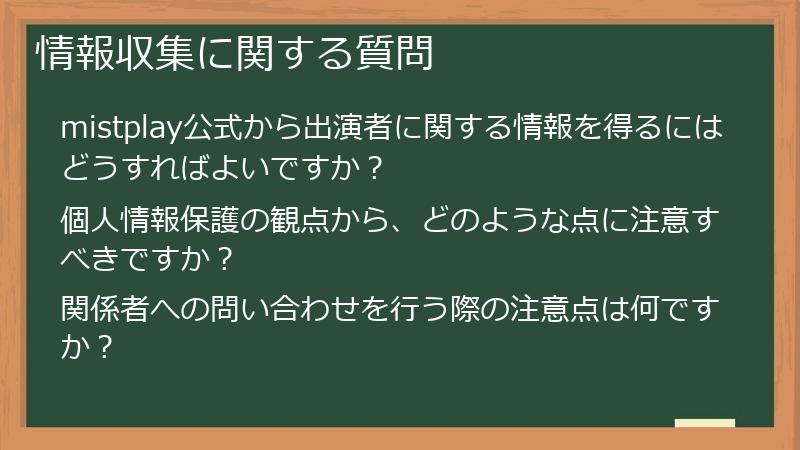 情報収集に関する質問

mistplay公式から出演者に関する情報を得るにはどうすればよいですか？

個人情報保護の観点から、どのような点に注意すべきですか？

関係者への問い合わせを行う際の注意点は何ですか？